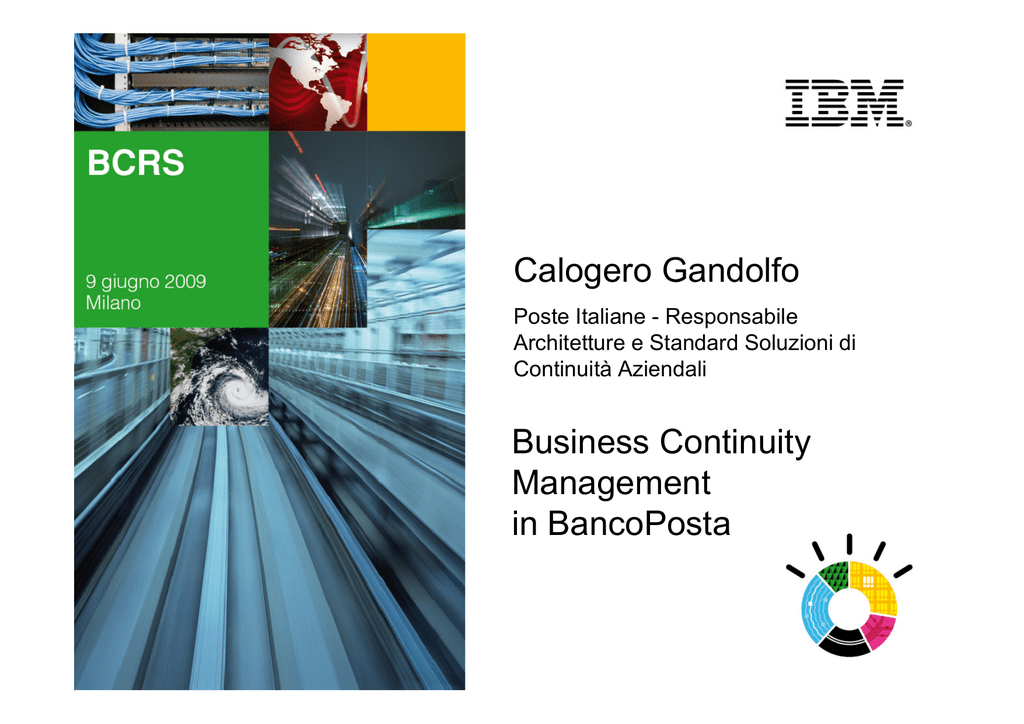 BCRS

9 giugno 2009
Milano

IBM®

Calogero Gandolfo

Poste Italiane - Responsabile Architetture e Standard Soluzioni di Continuità Aziendali

Business Continuity Management in BancoPosta